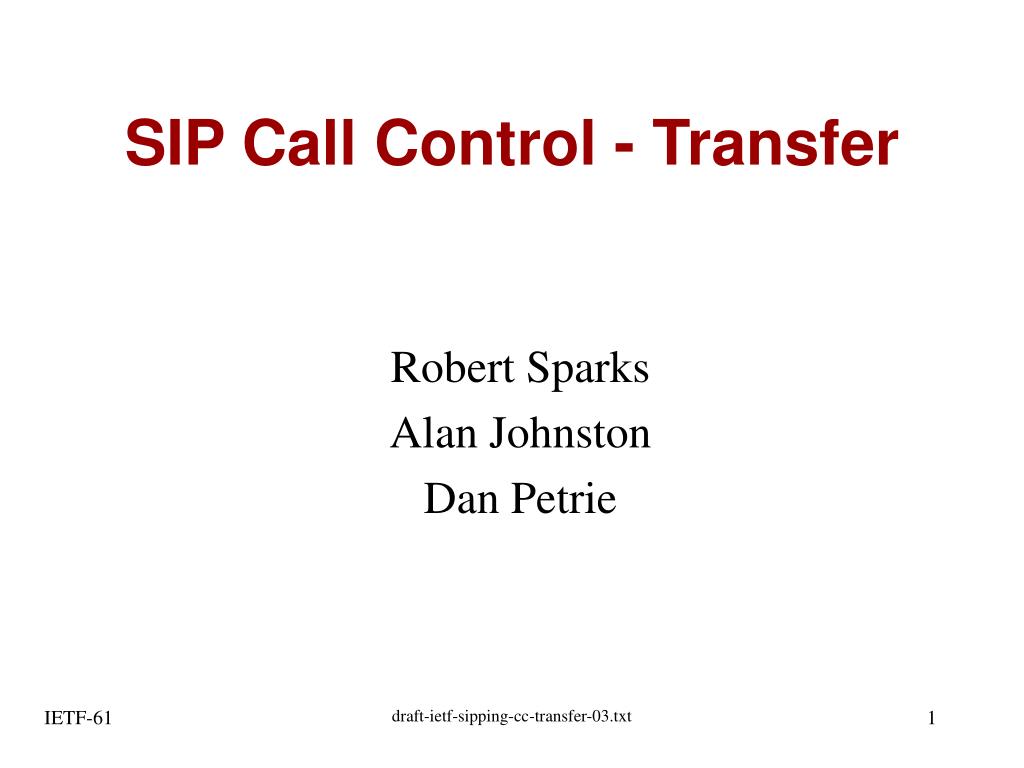 SIP Call Control - Transfer

Robert Sparks
Alan Johnston
Dan Petrie

IETF-61

draft-ietf-sipping-cc-transfer-03.txt

1